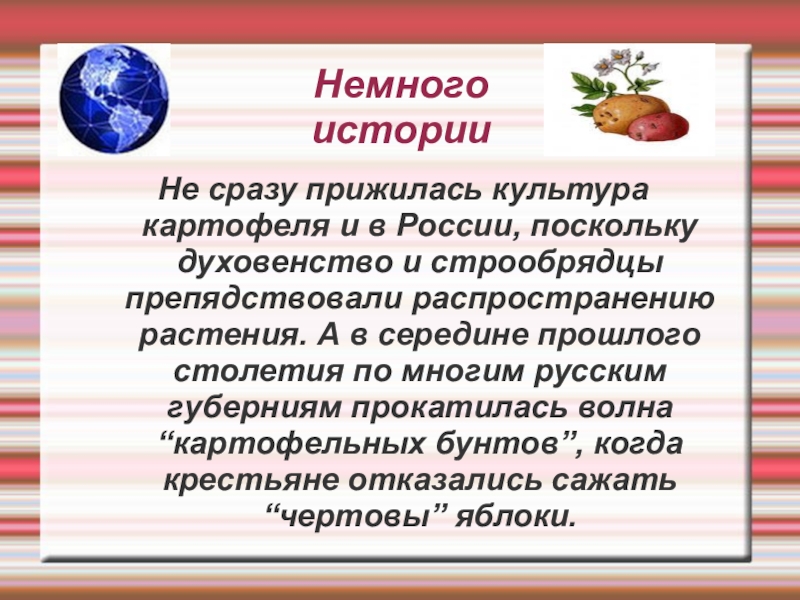 Немного истории

Не сразу прижилась культура картофеля и в России, поскольку духовенство и строобрядцы препядствовали распространению растения. А в середине прошлого столетия по многим русским губерниям прокатилась волна “картофельных бунтов”, когда крестьяне отказались сажать “чертовы” яблоки.